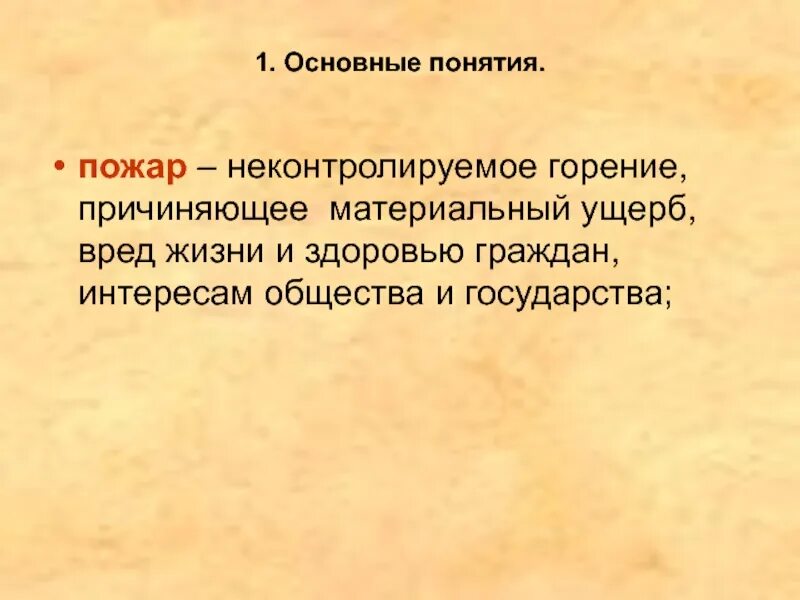 1. Основные понятия.

• пожар – неконтролируемое горение, причиняющее материальный ущерб, вред жизни и здоровью граждан, интересам общества и государства;